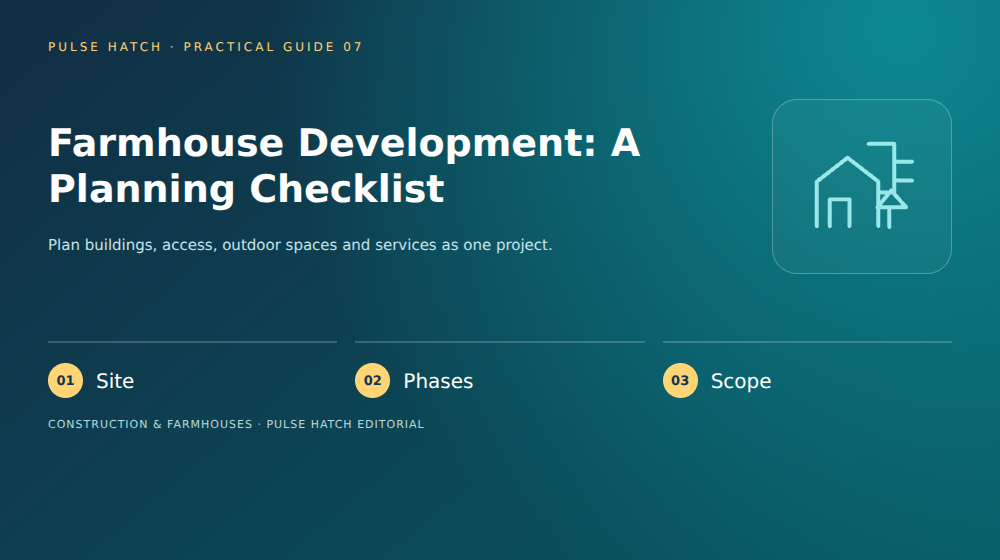 PULSE HATCH · PRACTICAL GUIDE 07

Farmhouse Development: A Planning Checklist

Plan buildings, access, outdoor spaces and services as one project.

01 Site

02 Phases

03 Scope

CONSTRUCTION & FARMHOUSES · PULSE HATCH EDITORIAL